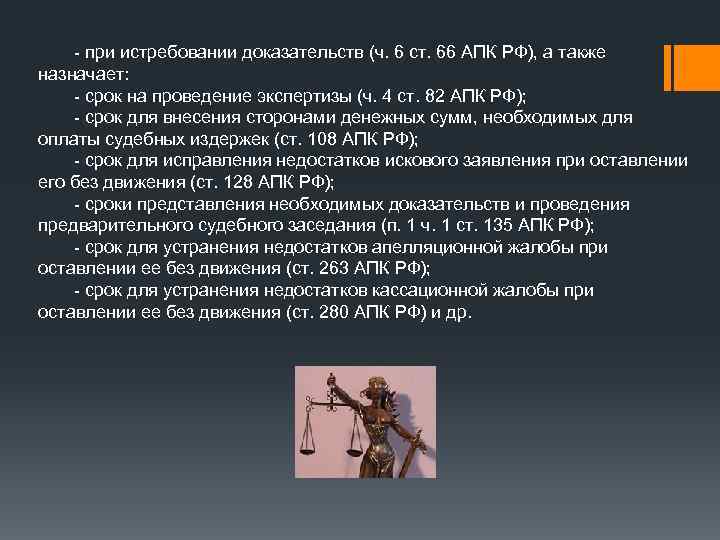 - при истребовании доказательств (ч. 6 ст. 66 АПК РФ), а также назначает:

- срок на проведение экспертизы (ч. 4 ст. 82 АПК РФ);

- срок для внесения сторонами денежных сумм, необходимых для оплаты судебных издержек (ст. 108 АПК РФ);

- срок для исправления недостатков искового заявления при оставлении его без движения (ст. 128 АПК РФ);

- сроки представления необходимых доказательств и проведения предварительного судебного заседания (п. 1 ч. 1 ст. 135 АПК РФ);

- срок для устранения недостатков апелляционной жалобы при оставлении ее без движения (ст. 263 АПК РФ);

- срок для устранения недостатков кассационной жалобы при оставлении ее без движения (ст. 280 АПК РФ) и др.